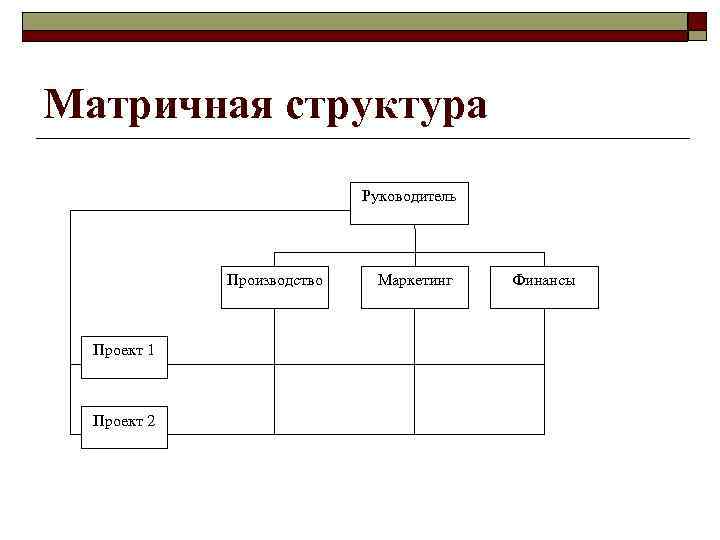 Матричная структура

Руководитель

Производство

Маркетинг

Финансы

Проект 1

Проект 2